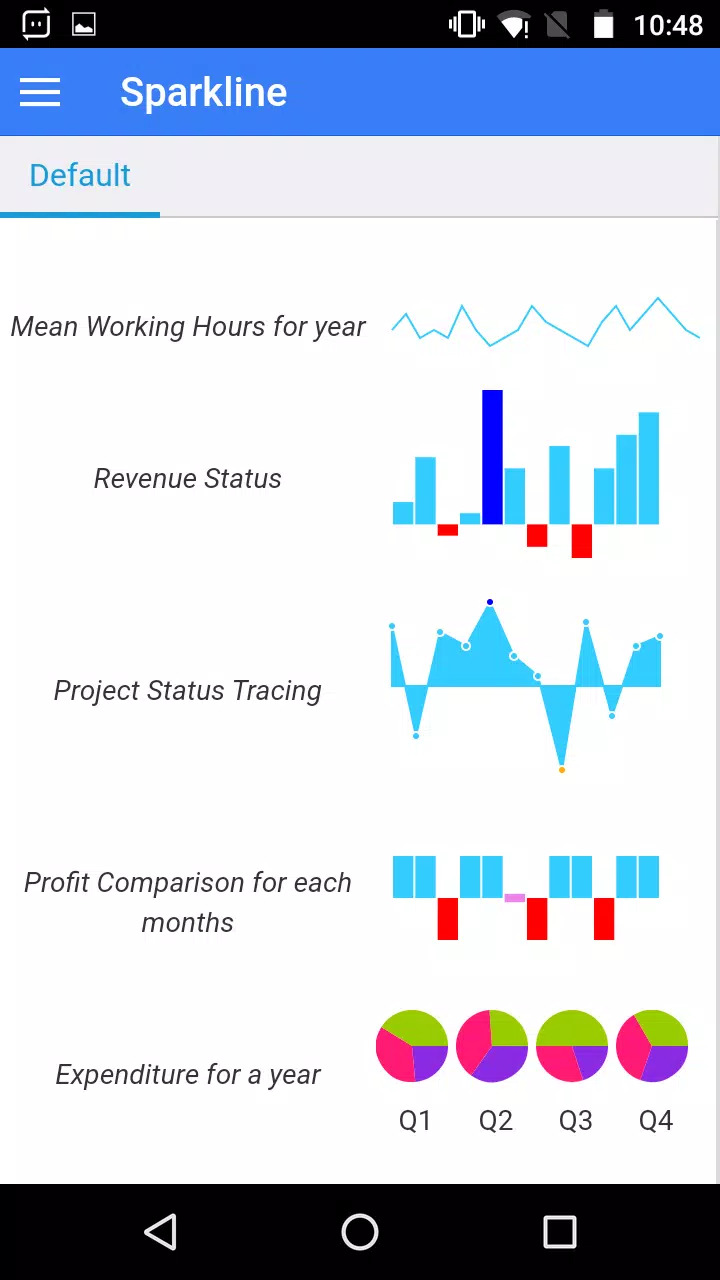 10:48

Sparkline

Default

Mean Working Hours for year

Revenue Status

Project Status Tracing

Profit Comparison for each months

Expenditure for a year

Q1 Q2 Q3 Q4